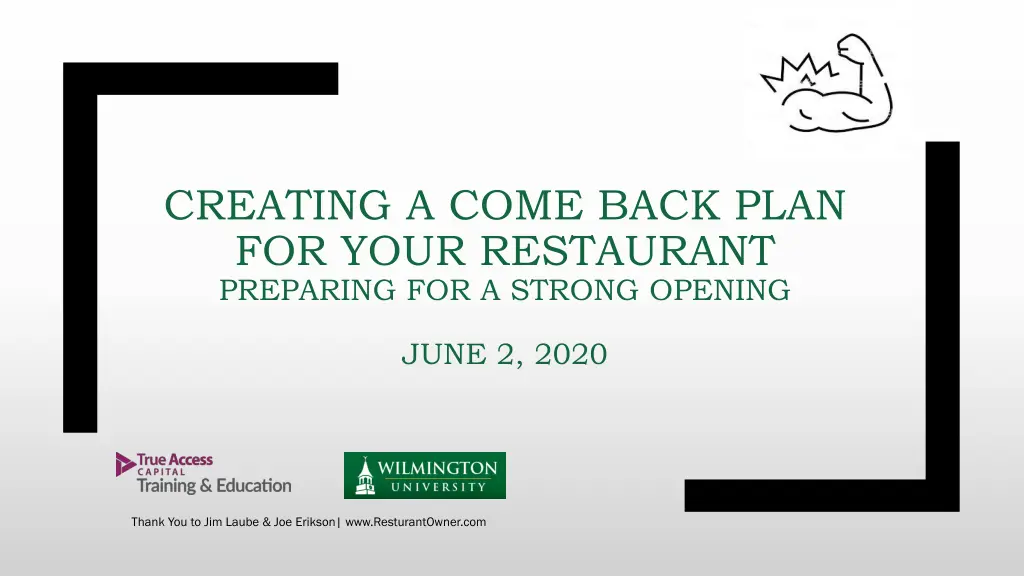 CREATING A COME BACK PLAN FOR YOUR RESTAURANT
PREPARING FOR A STRONG OPENING

JUNE 2, 2020

True Access CAPITAL Training & Education

WILMINGTON UNIVERSITY

Thank You to Jim Laube & Joe Erikson| www.ResturantOwner.com